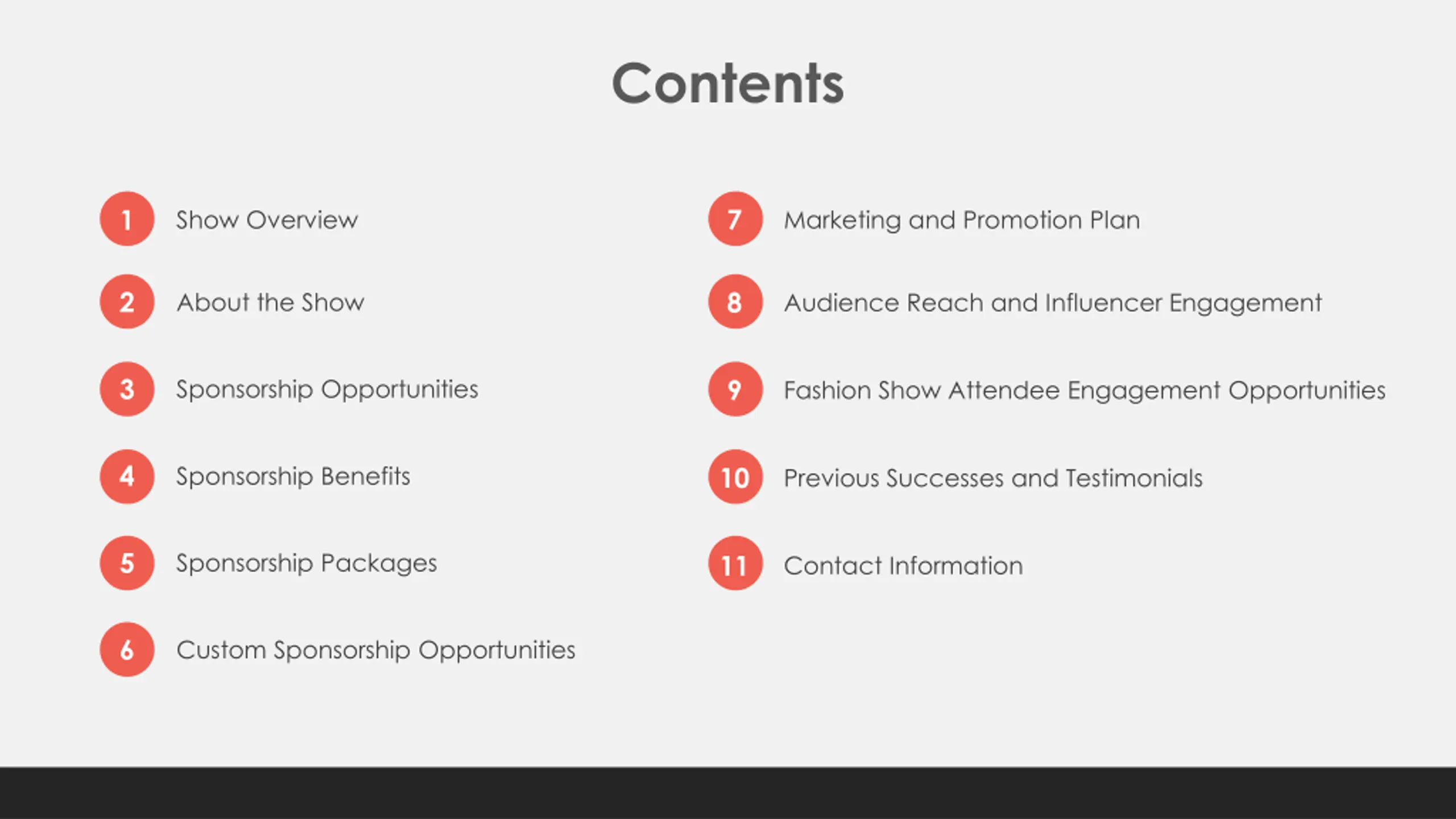 Contents

1 Show Overview

2 About the Show

3 Sponsorship Opportunities

4 Sponsorship Benefits

5 Sponsorship Packages

6 Custom Sponsorship Opportunities

7 Marketing and Promotion Plan

8 Audience Reach and Influencer Engagement

9 Fashion Show Attendee Engagement Opportunities

10 Previous Successes and Testimonials

11 Contact Information